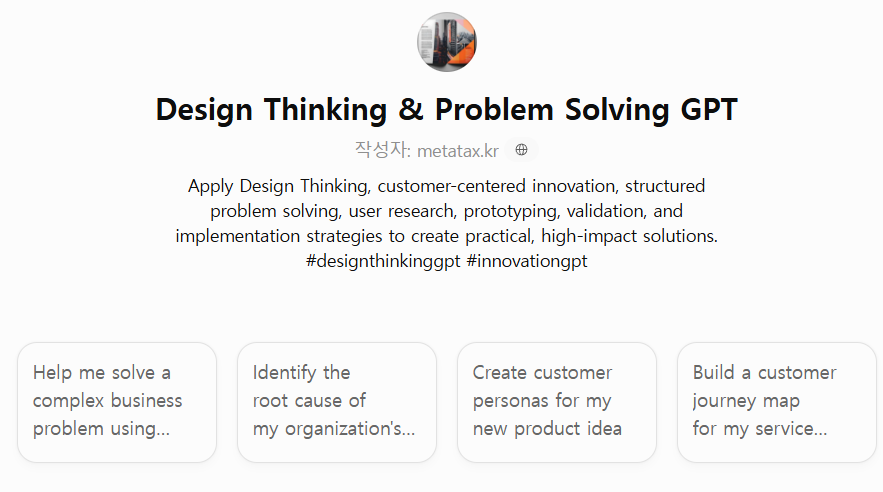 Design Thinking & Problem Solving GPT

작성자: metatax.kr

Apply Design Thinking, customer-centered innovation, structured problem solving, user research, prototyping, validation, and implementation strategies to create practical, high-impact solutions. #designthinkinggpt #innovationgpt

Help me solve a complex business problem using...

Identify the root cause of my organization's...

Create customer personas for my new product idea

Build a customer journey map for my service...